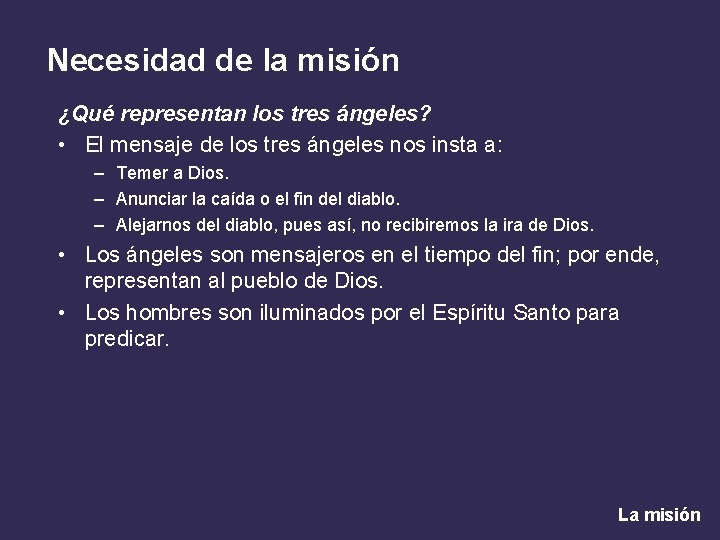 Necesidad de la misión

¿Qué representan los tres ángeles?

• El mensaje de los tres ángeles nos insta a:
 – Temer a Dios.
 – Anunciar la caída o el fin del diablo.
 – Alejarnos del diablo, pues así, no recibiremos la ira de Dios.
• Los ángeles son mensajeros en el tiempo del fin; por ende, representan al pueblo de Dios.
• Los hombres son iluminados por el Espíritu Santo para predicar.

La misión